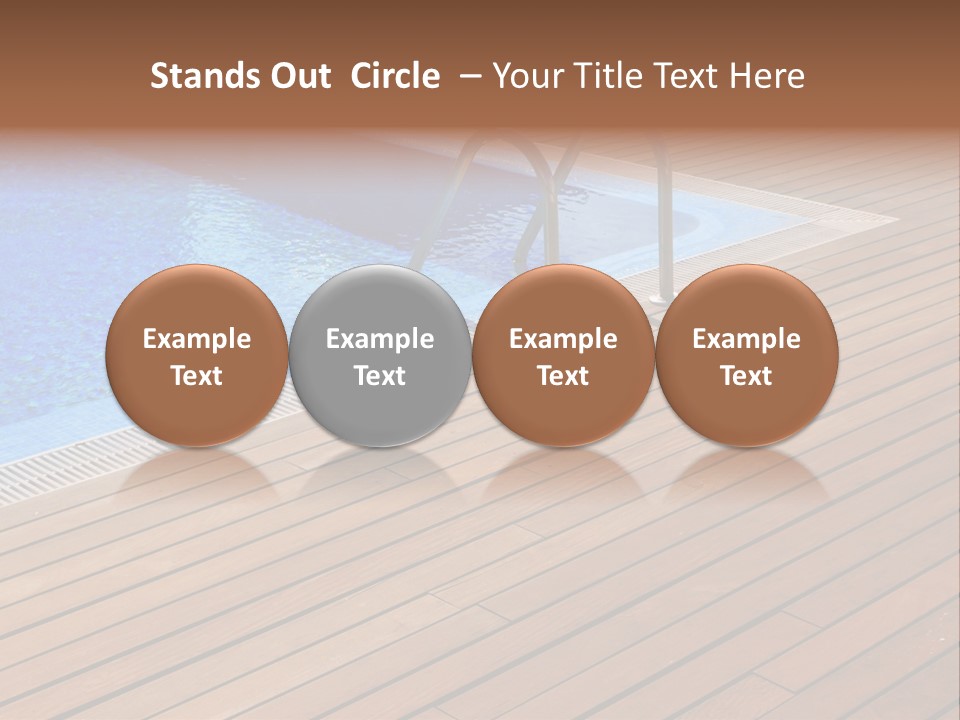 Stands Out Circle – Your Title Text Here

Example Text

Example Text

Example Text

Example Text